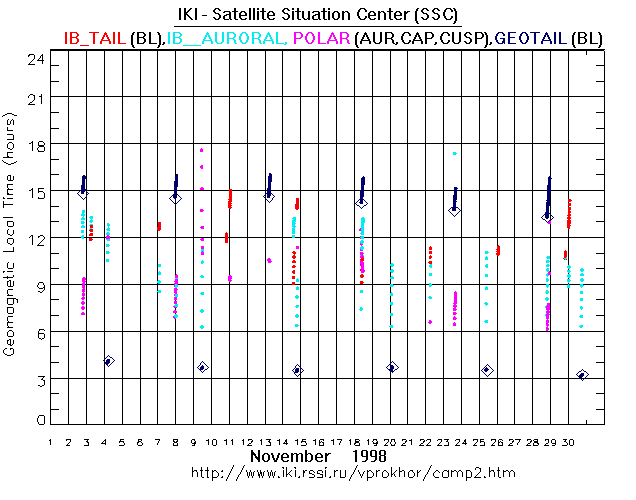 IKI - Satellite Situation Center (SSC)
IB_TAIL (BL),IB__AURORAL, POLAR (AUR,CAP,CUSP),GEOTAIL (BL)

Geomagnetic Local Time (hours)

24
21
18
15
12
9
6
3
0

1 2 3 4 5 6 7 8 9 10 11 12 13 14 15 16 17 18 19 20 21 22 23 24 25 26 27 28 29 30

November 1998

http://www.iki.rssi.ru/vprokhor/camp2.htm